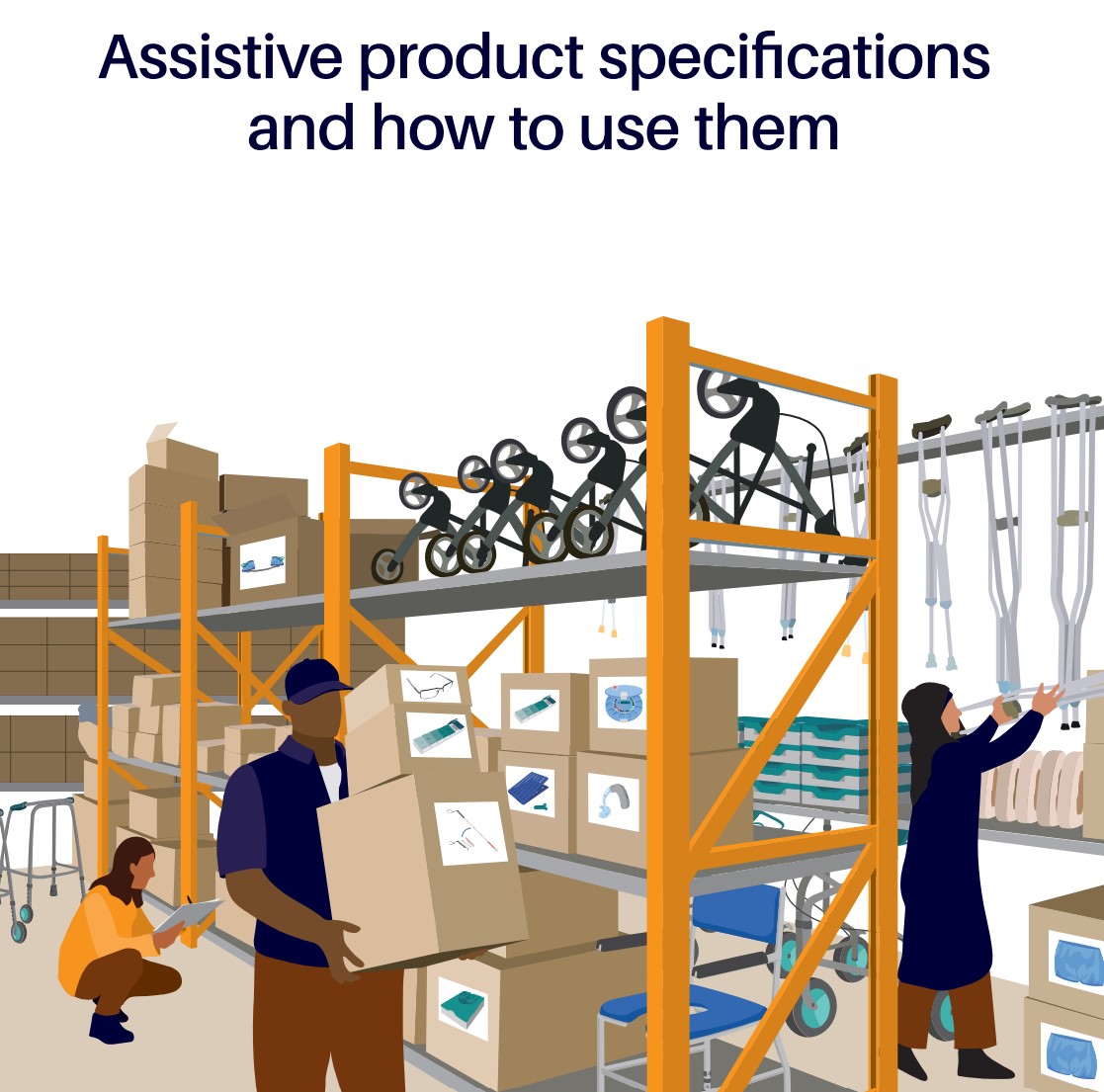 Assistive product specifications and how to use them